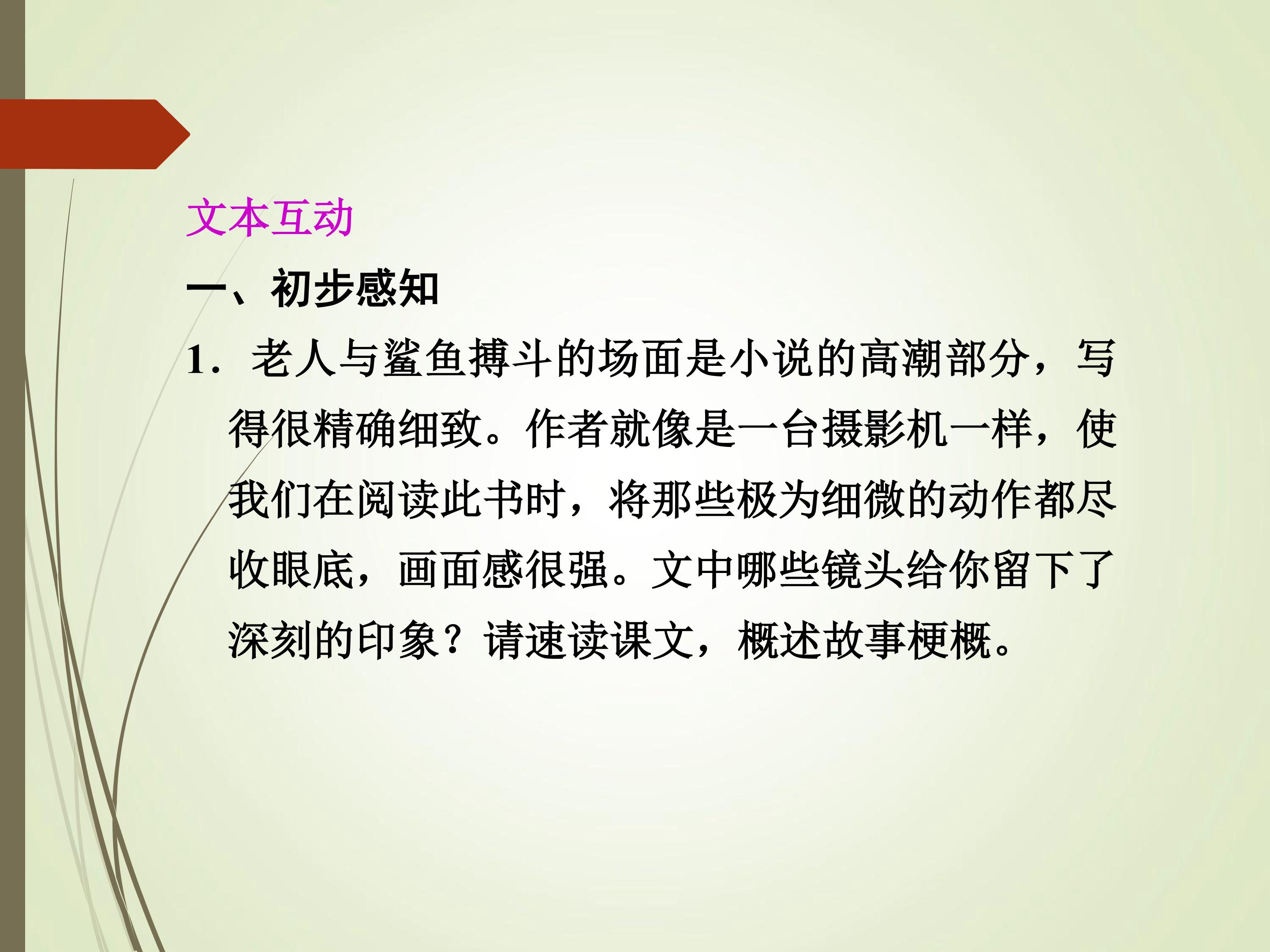 文本互动

一、初步感知

1.老人与鲨鱼搏斗的场面是小说的高潮部分，写得很精确细致。作者就像是一台摄影机一样，使我们在阅读此书时，将那些极为细微的动作都尽收眼底，画面感很强。文中哪些镜头给你留下了深刻的印象？请速读课文，概述故事梗概。